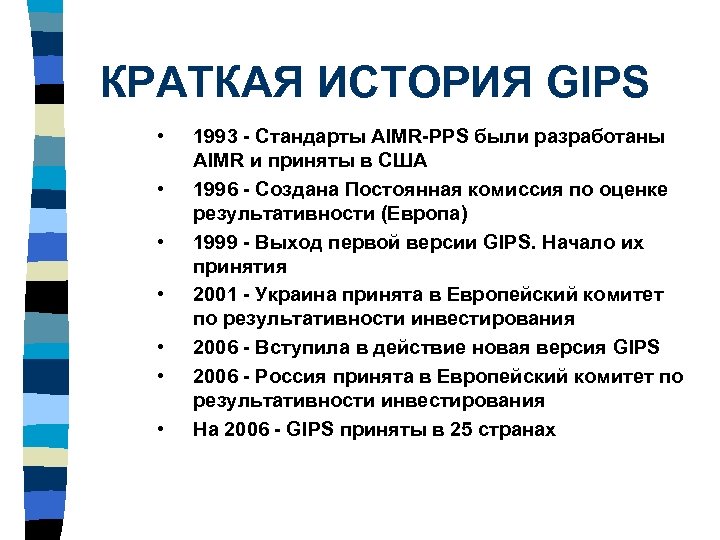 КРАТКАЯ ИСТОРИЯ GIPS

• 1993 - Стандарты AIMR-PPS были разработаны AIMR и приняты в США
• 1996 - Создана Постоянная комиссия по оценке результативности (Европа)
• 1999 - Выход первой версии GIPS. Начало их принятия
• 2001 - Украина принята в Европейский комитет по результативности инвестирования
• 2006 - Вступила в действие новая версия GIPS
• 2006 - Россия принята в Европейский комитет по результативности инвестирования
• На 2006 - GIPS приняты в 25 странах